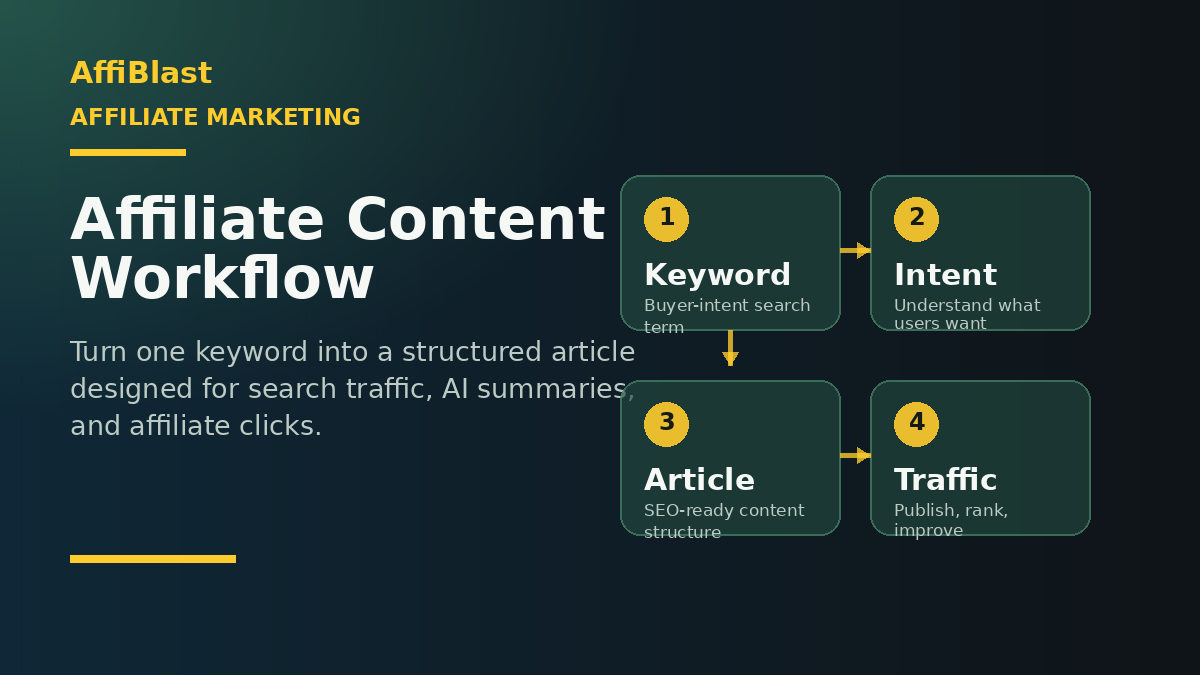 AffiBlast
AFFILIATE MARKETING

Affiliate Content Workflow

Turn one keyword into a structured article designed for search traffic, AI summaries, and affiliate clicks.

1
Keyword
Buyer-intent search term

2
Intent
Understand what users want

3
Article
SEO-ready content structure

4
Traffic
Publish, rank, improve